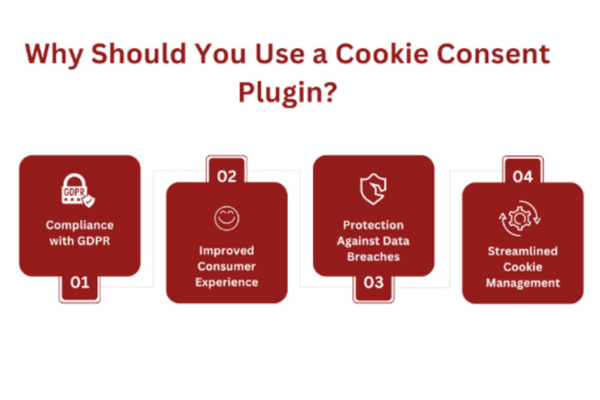 Why Should You Use a Cookie Consent Plugin?

GDPR

Compliance with GDPR

01

02

Improved Consumer Experience

Protection Against Data Breaches

03

04

Streamlined Cookie Management